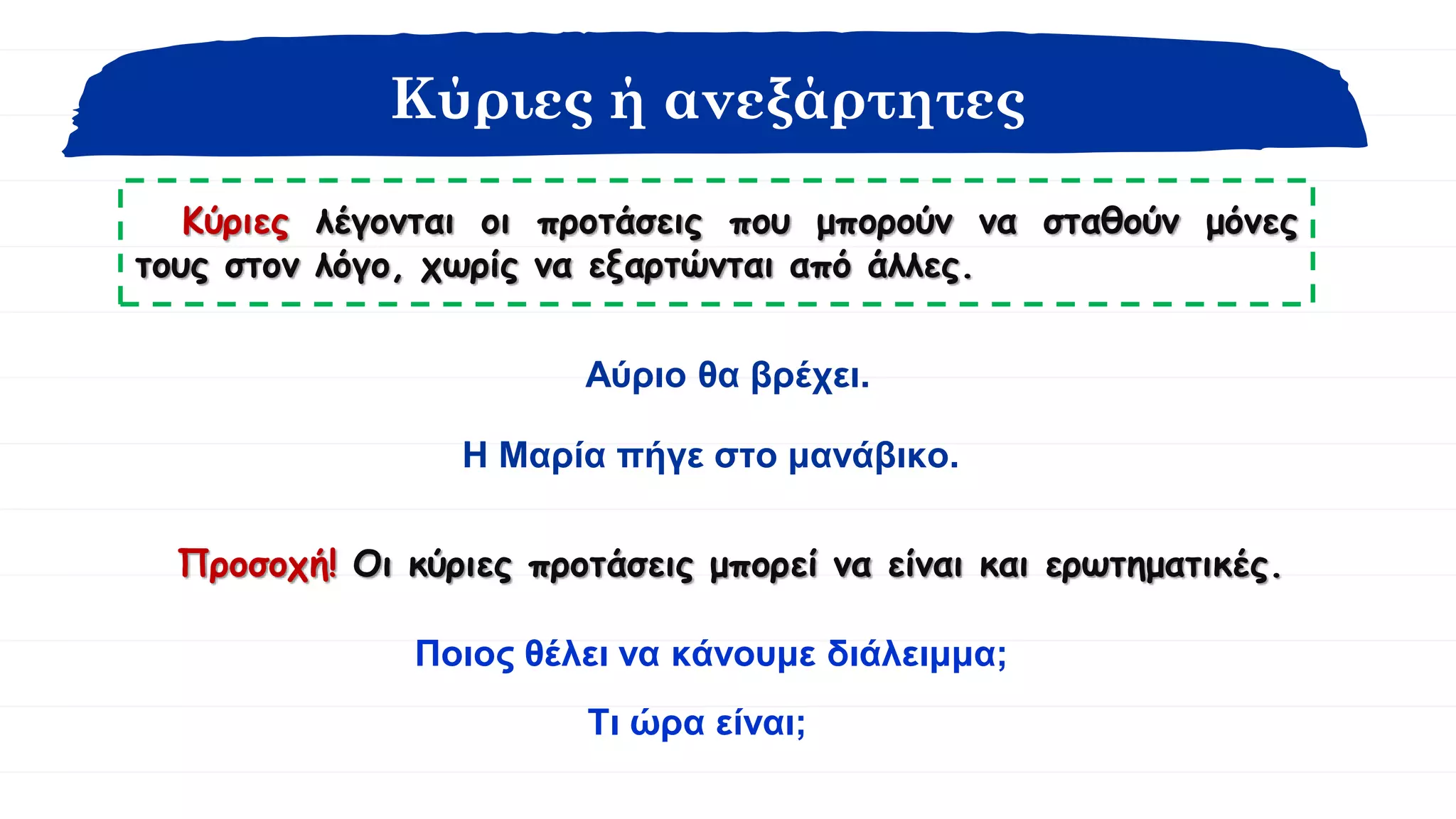 Κύριες ή ανεξάρτητες

Κύριες λέγονται οι προτάσεις που μπορούν να σταθούν μόνες τους στον λόγο, χωρίς να εξαρτώνται από άλλες.

Αύριο θα βρέχει.

Η Μαρία πήγε στο μανάβικο.

Προσοχή! Οι κύριες προτάσεις μπορεί να είναι και ερωτηματικές.

Ποιος θέλει να κάνουμε διάλειμμα;

Τι ώρα είναι;